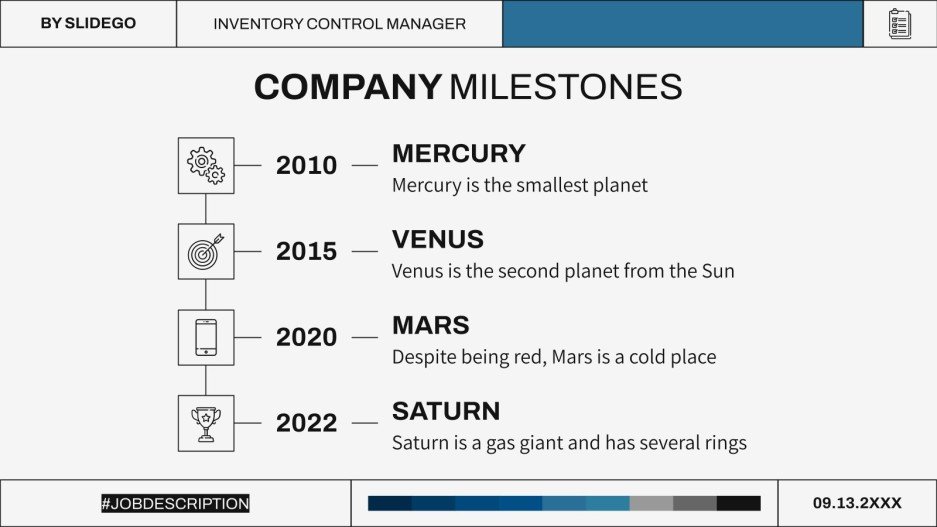 BY SLIDEGO

INVENTORY CONTROL MANAGER

COMPANY MILESTONES

2010

MERCURY

Mercury is the smallest planet

2015

VENUS

Venus is the second planet from the Sun

2020

MARS

Despite being red, Mars is a cold place

2022

SATURN

Saturn is a gas giant and has several rings

#JOBDESCRIPTION

09.13.2XXX